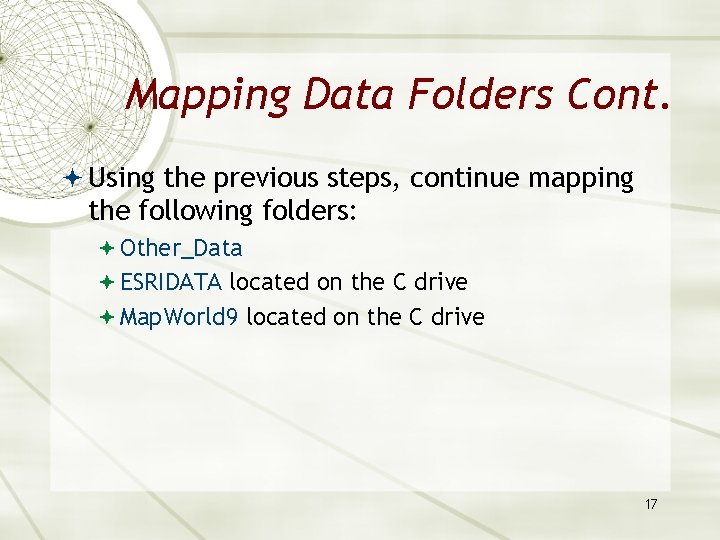 Mapping Data Folders Cont.

Using the previous steps, continue mapping the following folders:

Other_Data

ESRIDATA located on the C drive

MapWorld9 located on the C drive

17